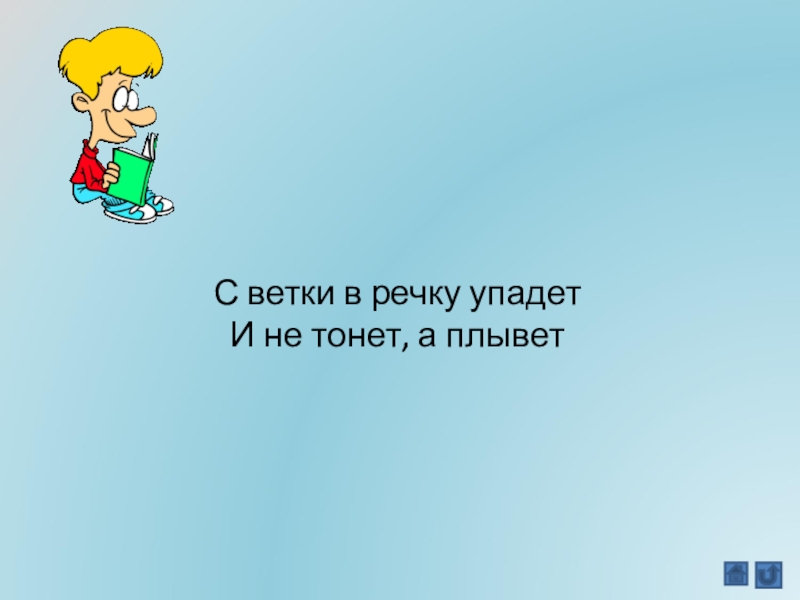 С ветки в речку упадет
И не тонет, а плывет